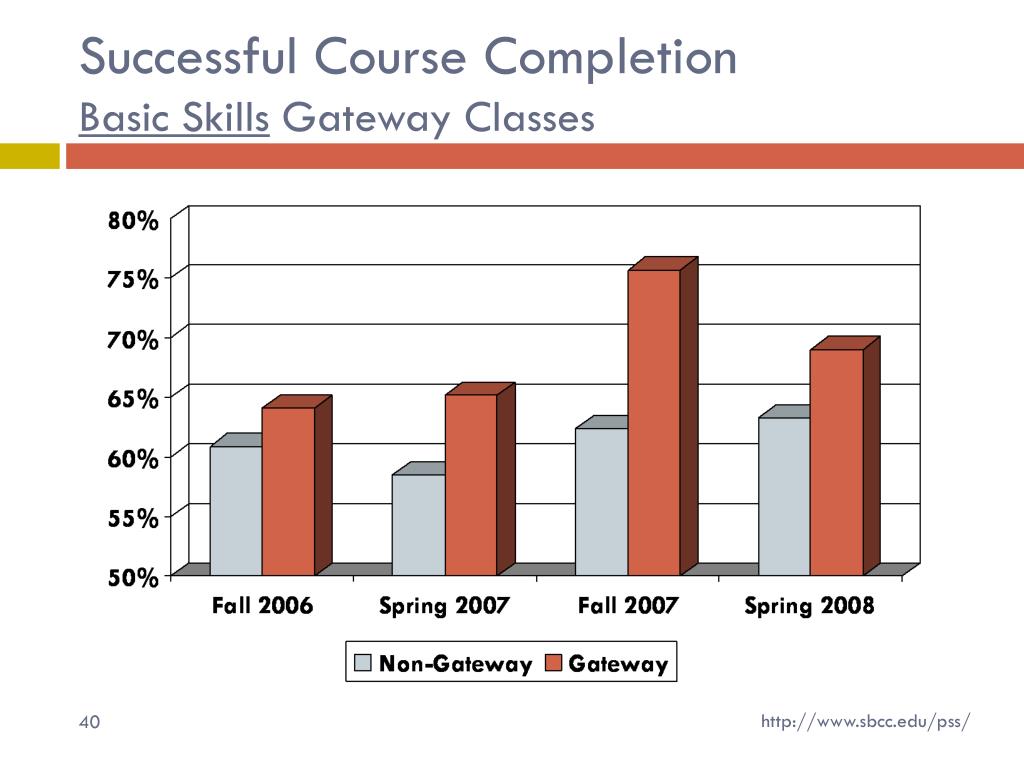 Successful Course Completion
Basic Skills Gateway Classes

80%
75%
70%
65%
60%
55%
50%

Fall 2006
Spring 2007
Fall 2007
Spring 2008

Non-Gateway
Gateway

40

http://www.sbcc.edu/pss/